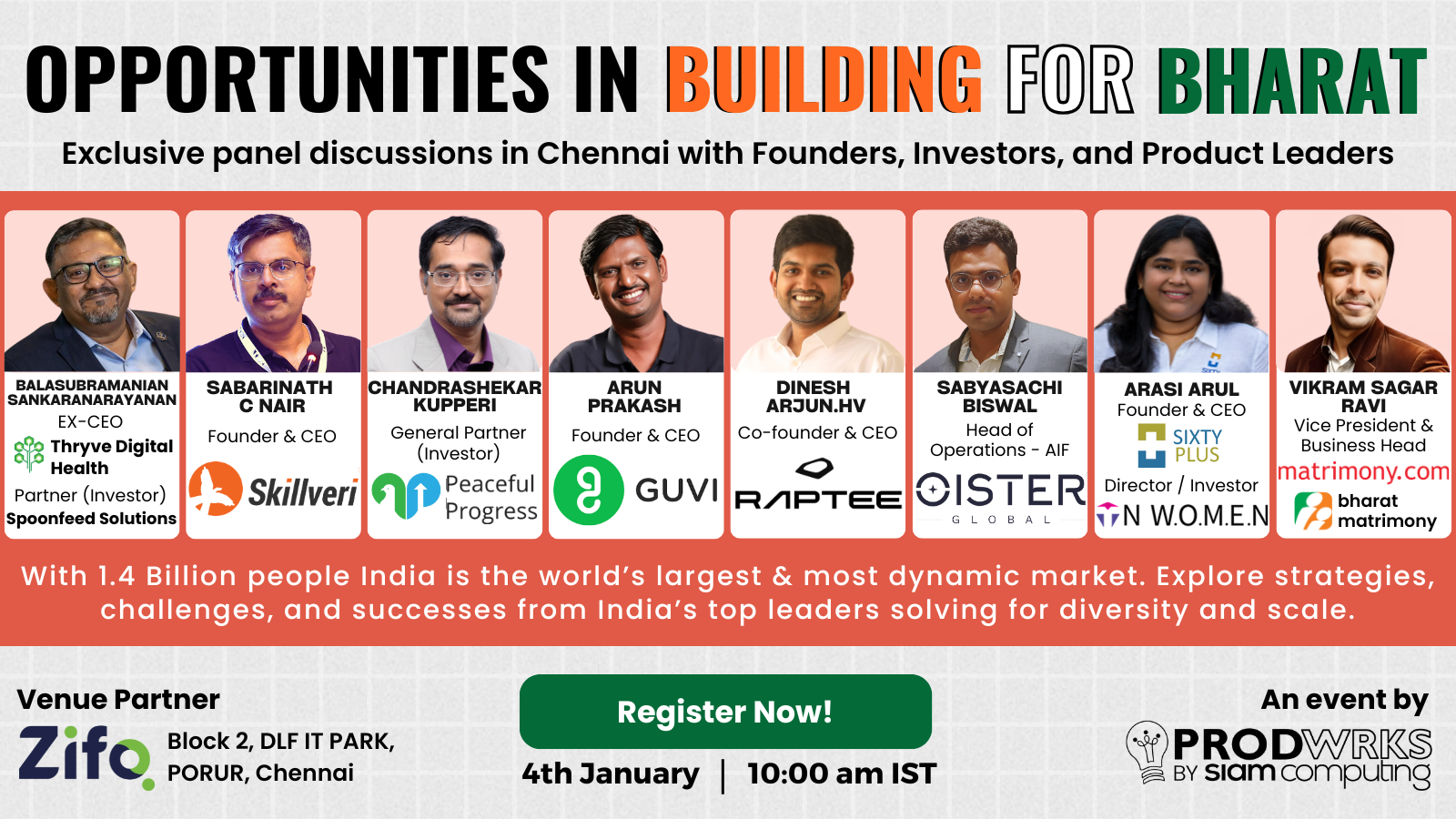 OPPORTUNITIES IN BUILDING FOR BHARAT

Exclusive panel discussions in Chennai with Founders, Investors, and Product Leaders

BALASUBRAMANIAN SANKARANARAYANAN
EX-CEO
Thryve Digital Health
Partner (Investor)
Spoonfeed Solutions

SABARINATH C NAIR
Founder & CEO
Skillveri

CHANDRASHEKAR KUPPERI
General Partner (Investor)
Peaceful Progress

ARUN PRAKASH
Founder & CEO
GUVI

DINESH ARJUN.HV
Co-founder & CEO
RAPTEE

SABYASACHI BISWAL
Head of Operations - AIF
OISTER
GLOBAL

ARASI ARUL
Founder & CEO
SIXTY PLUS
Director / Investor
N W.O.M.E.N

VIKRAM SAGAR RAVI
Vice President & Business Head
matrimony.com
bharat matrimony

With 1.4 Billion people India is the world's largest & most dynamic market. Explore strategies, challenges, and successes from India's top leaders solving for diversity and scale.

Venue Partner
Zifo
Block 2, DLF IT PARK, PORUR, Chennai

Register Now!

4th January | 10:00 am IST

An event by
PRODWRKS
BY siam computing